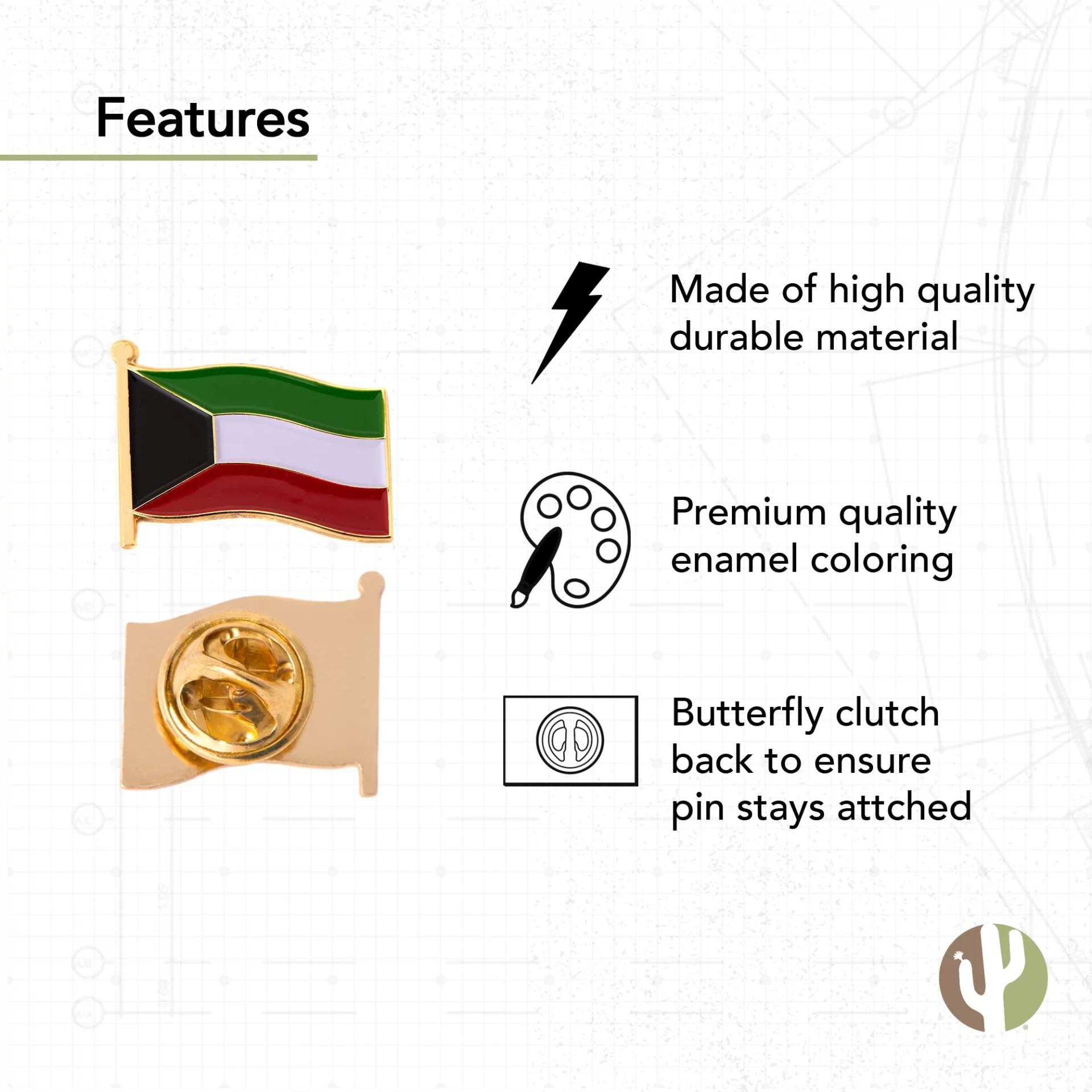 Features

Made of high quality durable material

Premium quality enamel coloring

Butterfly clutch back to ensure pin stays attched